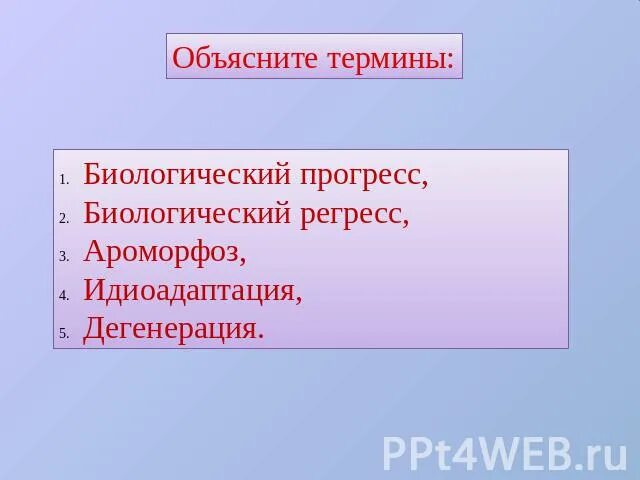 Объясните термины:

1. Биологический прогресс,
2. Биологический регресс,
3. Ароморфоз,
4. Идиоадаптация,
5. Дегенерация.

PPt4WEB.ru